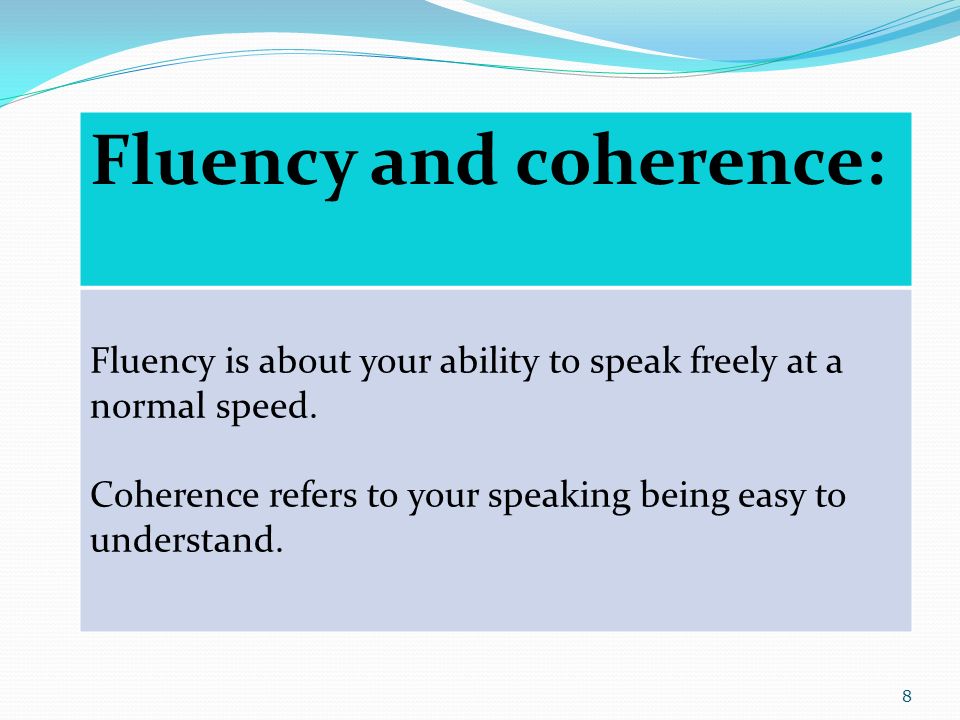 Fluency and coherence:

Fluency is about your ability to speak freely at a normal speed.

Coherence refers to your speaking being easy to understand.

8